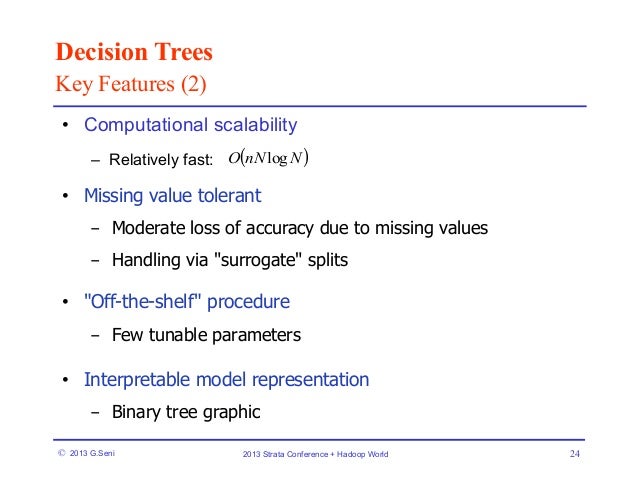 Decision Trees
Key Features (2)

• Computational scalability
– Relatively fast: $O(nN\log N)$

• Missing value tolerant
– Moderate loss of accuracy due to missing values
– Handling via "surrogate" splits

• "Off-the-shelf" procedure
– Few tunable parameters

• Interpretable model representation
– Binary tree graphic

© 2013 G.Seni
2013 Strata Conference + Hadoop World
24